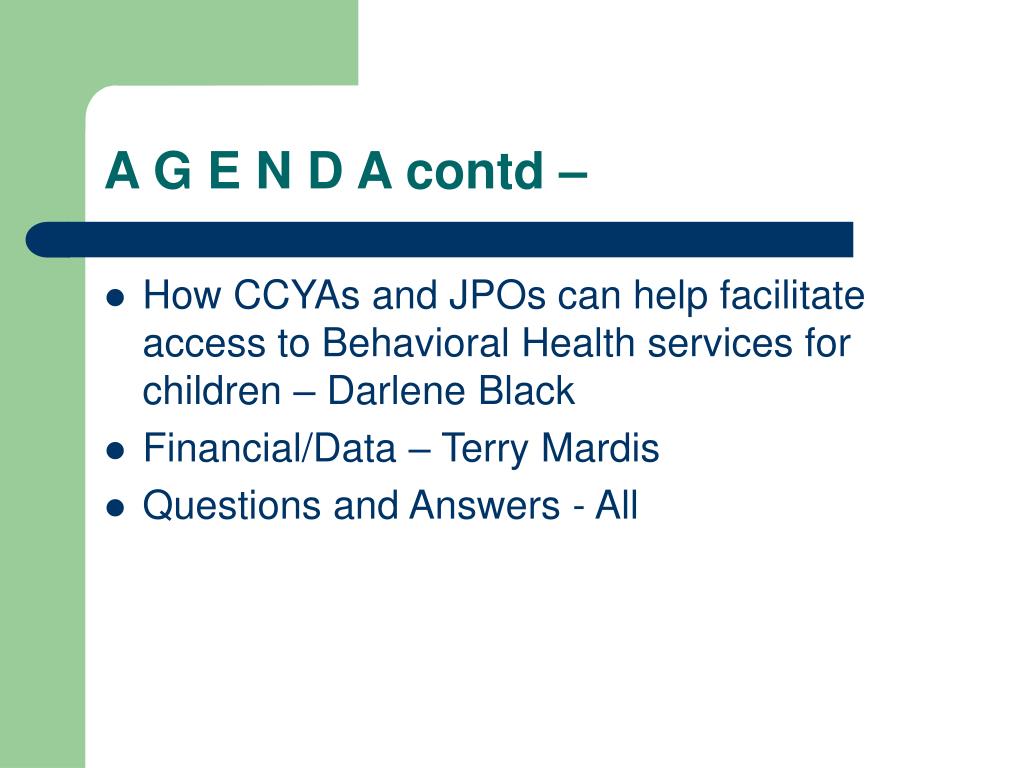 A G E N D A contd –

- How CCYAs and JPOs can help facilitate access to Behavioral Health services for children – Darlene Black
- Financial/Data – Terry Mardis
- Questions and Answers - All